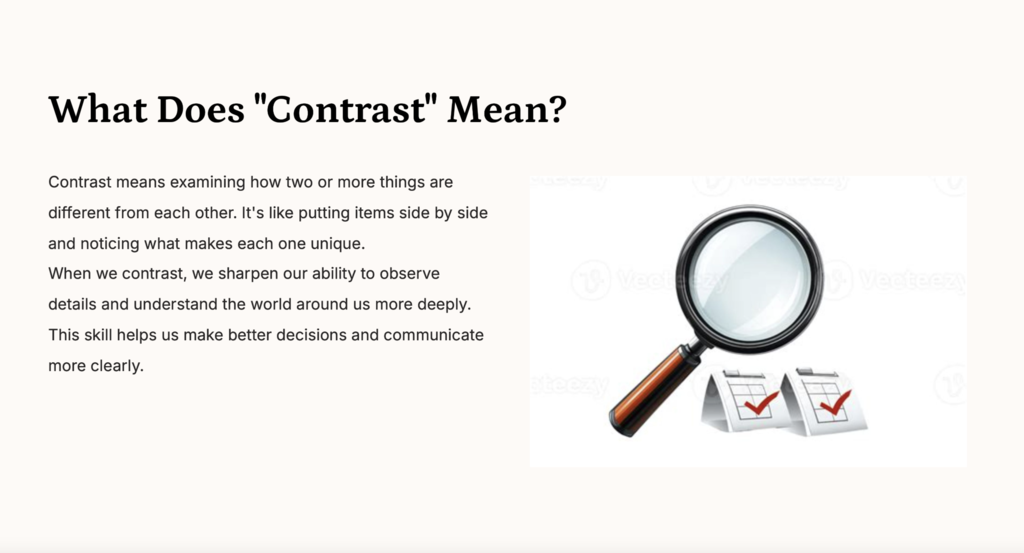 What Does "Contrast" Mean?

Contrast means examining how two or more things are different from each other. It's like putting items side by side and noticing what makes each one unique.
When we contrast, we sharpen our ability to observe details and understand the world around us more deeply. This skill helps us make better decisions and communicate more clearly.

Vecteezy Vecteezy Vecteezy Vecteezy